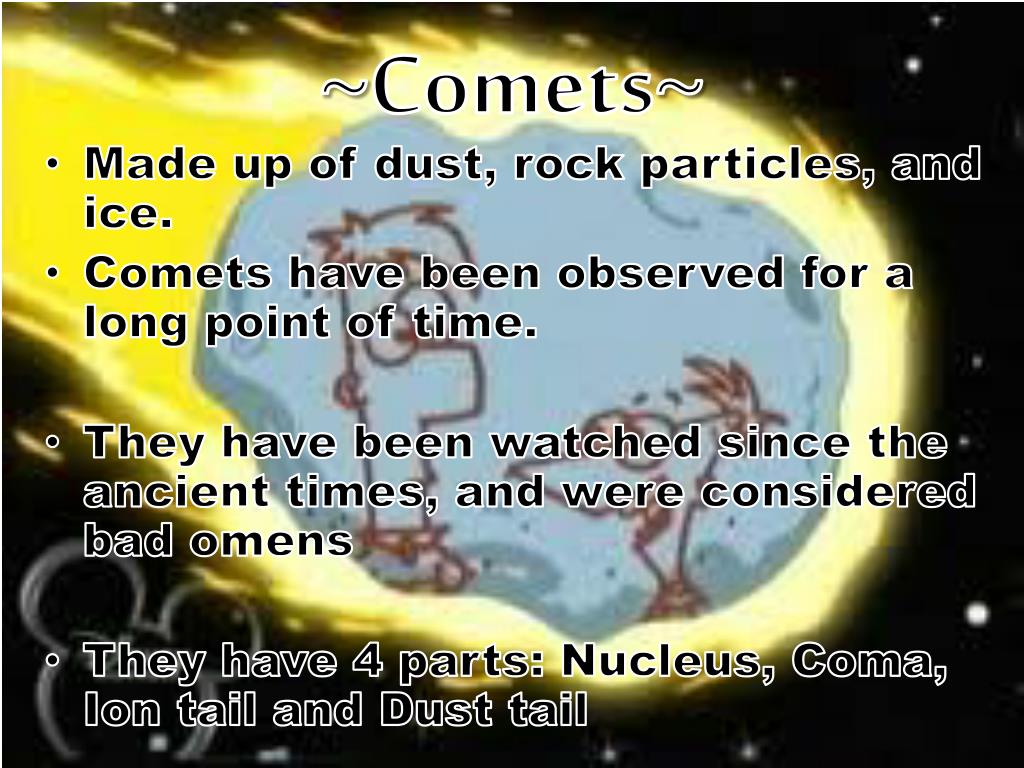 ~Comets~

• Made up of dust, rock particles, and ice.
• Comets have been observed for a long point of time.

• They have been watched since the ancient times, and were considered bad omens

• They have 4 parts: Nucleus, Coma, Ion tail and Dust tail